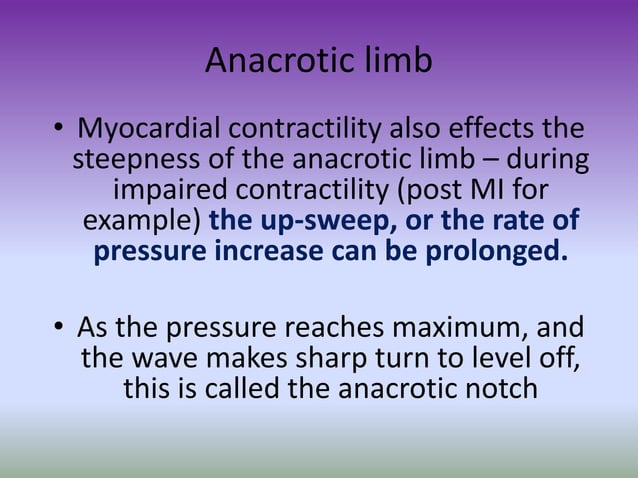 Anacrotic limb

• Myocardial contractility also effects the steepness of the anacrotic limb – during impaired contractility (post MI for example) the up-sweep, or the rate of pressure increase can be prolonged.

• As the pressure reaches maximum, and the wave makes sharp turn to level off, this is called the anacrotic notch